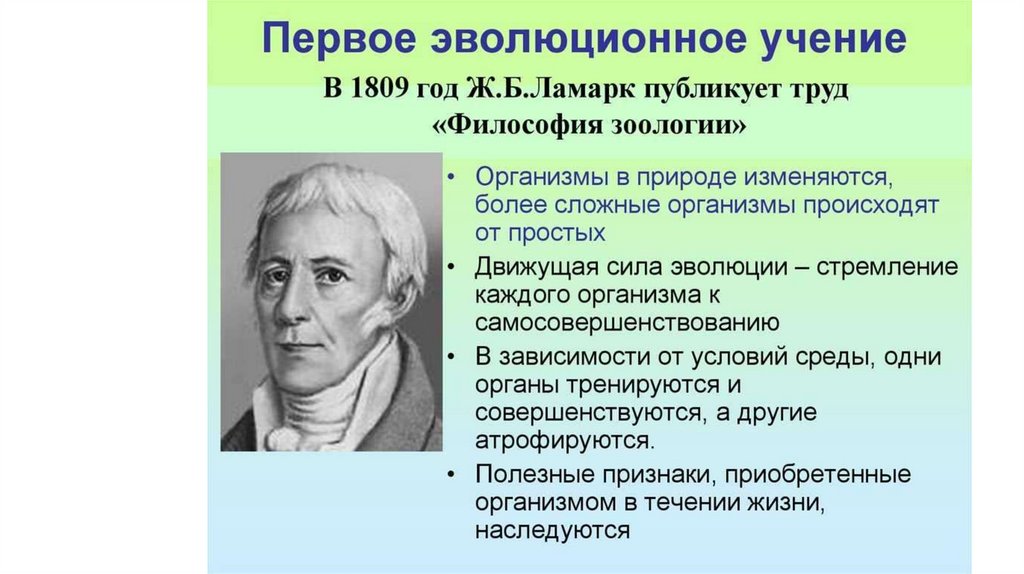 Первое эволюционное учение

В 1809 год Ж.Б.Ламарк публикует труд «Философия зоологии»

• Организмы в природе изменяются, более сложные организмы происходят от простых
• Движущая сила эволюции – стремление каждого организма к самосовершенствованию
• В зависимости от условий среды, одни органы тренируются и совершенствуются, а другие атрофируются.
• Полезные признаки, приобретенные организмом в течении жизни, наследуются